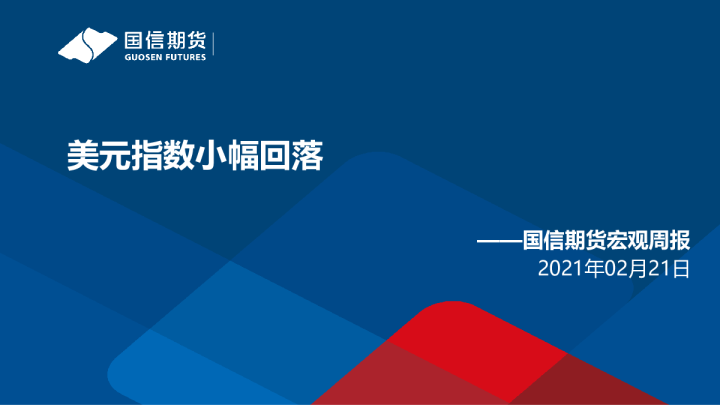 国信期货
GUOSEN FUTURES

美元指数小幅回落

——国信期货宏观周报
2021年02月21日